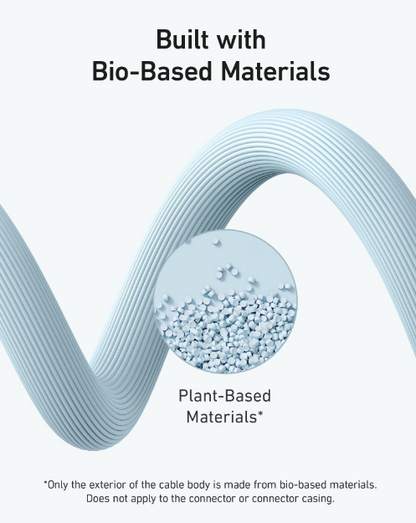 Built with
Bio-Based Materials

Plant-Based
Materials*

*Only the exterior of the cable body is made from bio-based materials.
Does not apply to the connector or connector casing.